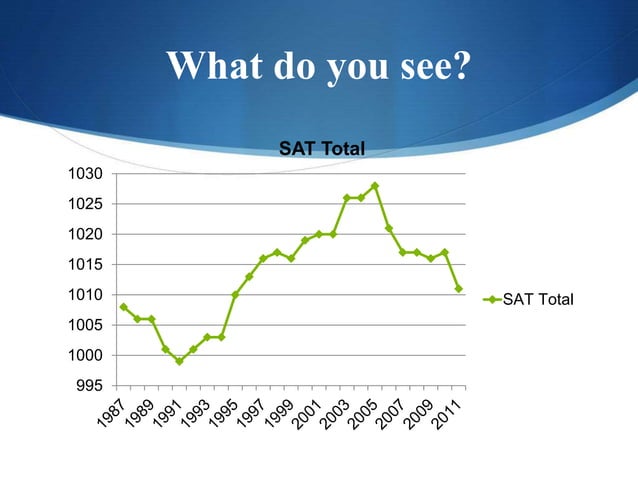 What do you see?

SAT Total

1030
1025
1020
1015
1010
1005
1000
995

1987
1989
1991
1993
1995
1997
1999
2001
2003
2005
2007
2009
2011

SAT Total